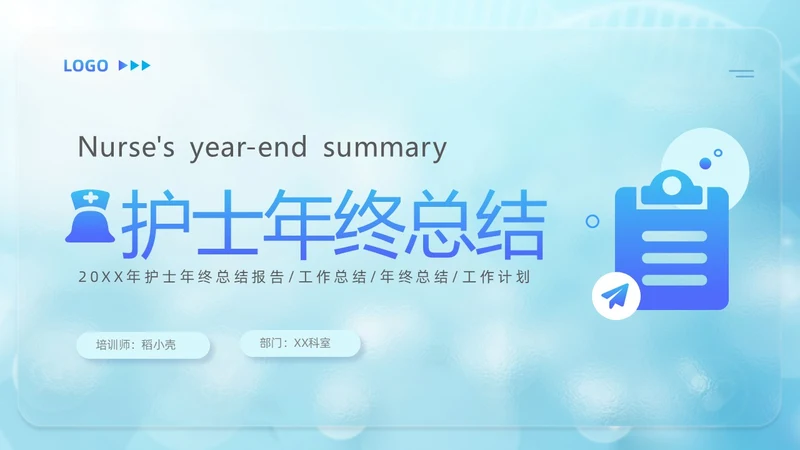 LOGO

Nurse's year-end summary

护士年终总结

20XX年护士年终总结报告/工作总结/年终总结/工作计划

培训师：稻小壳

部门：XX科室